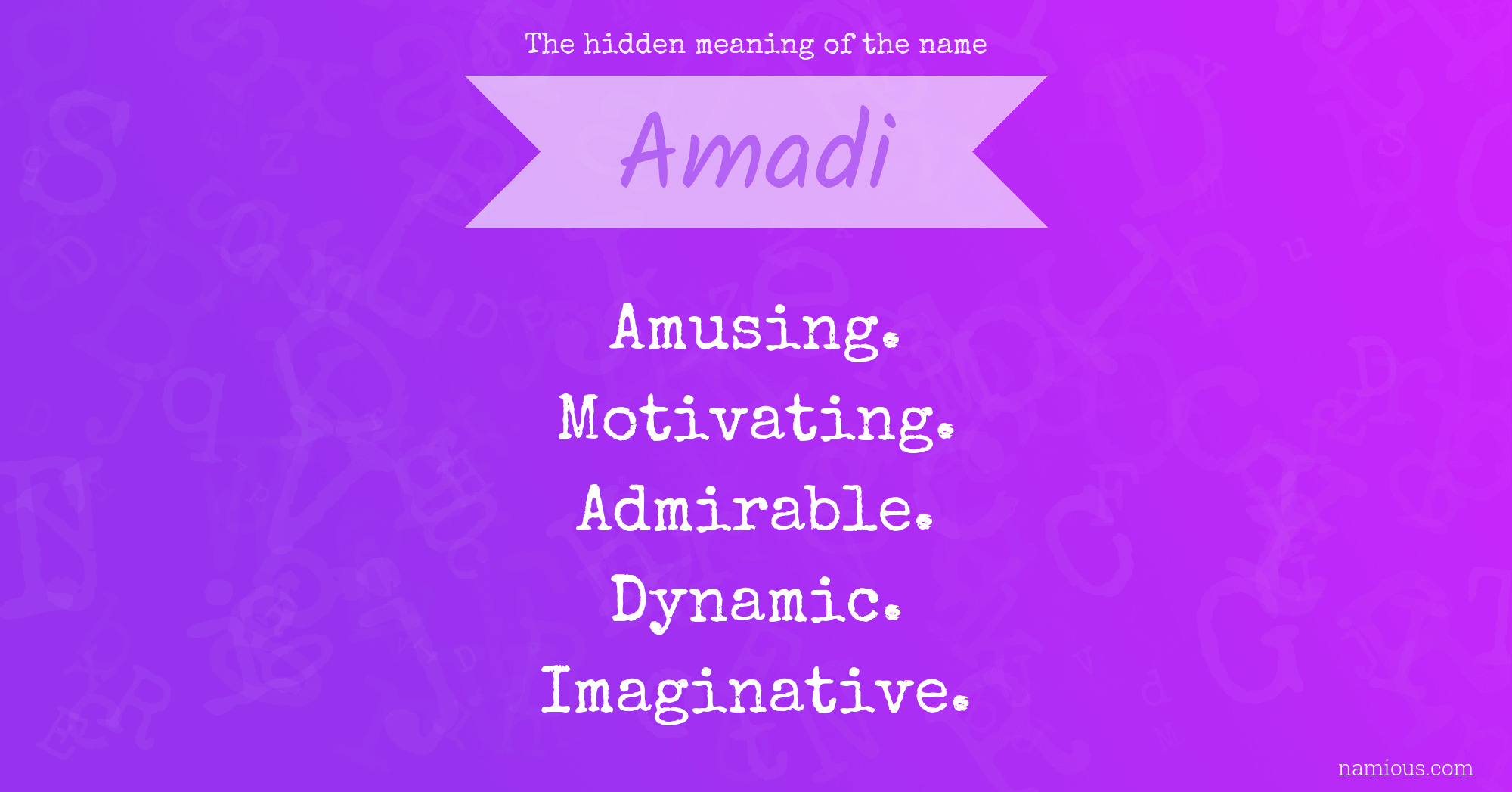 The hidden meaning of the name

Amadi

Amusing.
Motivating.
Admirable.
Dynamic.
Imaginative.

namious.com